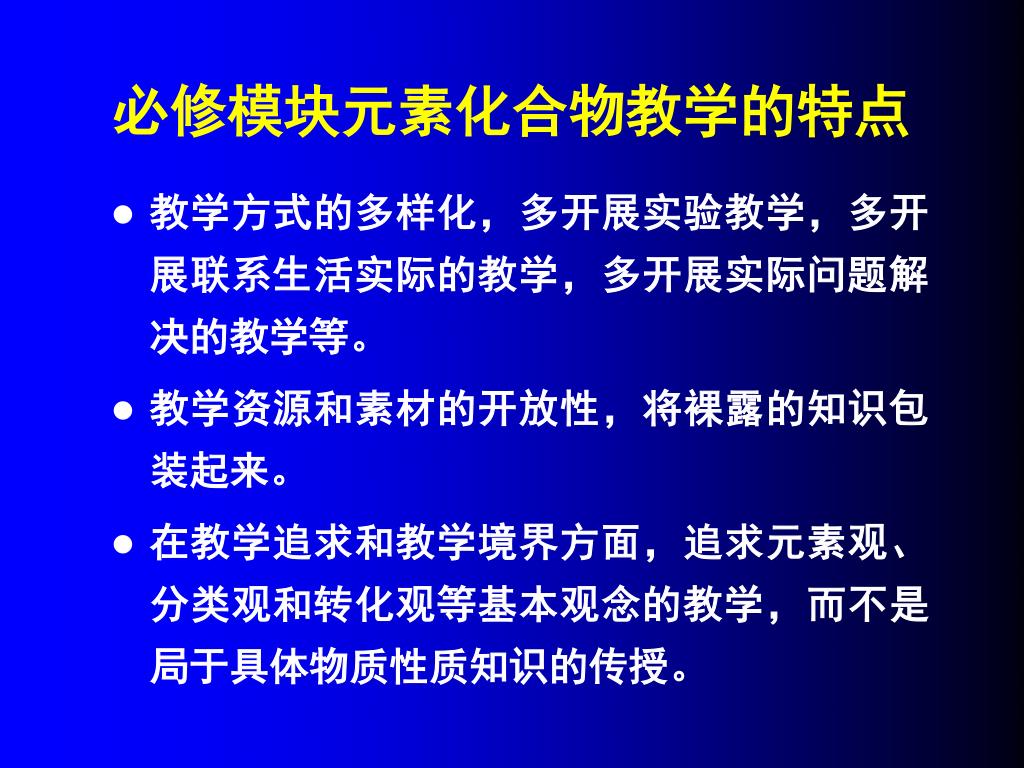 必修模块元素化合物教学的特点

● 教学方式的多样化，多开展实验教学，多开展联系生活实际的教学，多开展实际问题解决的教学等。

● 教学资源和素材的开放性，将裸露的知识包装起来。

● 在教学追求和教学境界方面，追求元素观、分类观和转化观等基本观念的教学，而不是局于具体物质性质知识的传授。